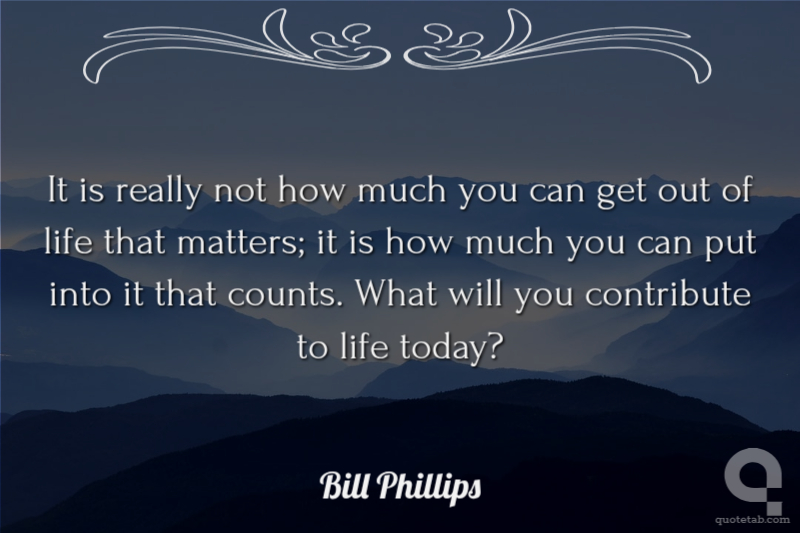 It is really not how much you can get out of life that matters; it is how much you can put into it that counts. What will you contribute to life today?

Bill Phillips

quotetab.com